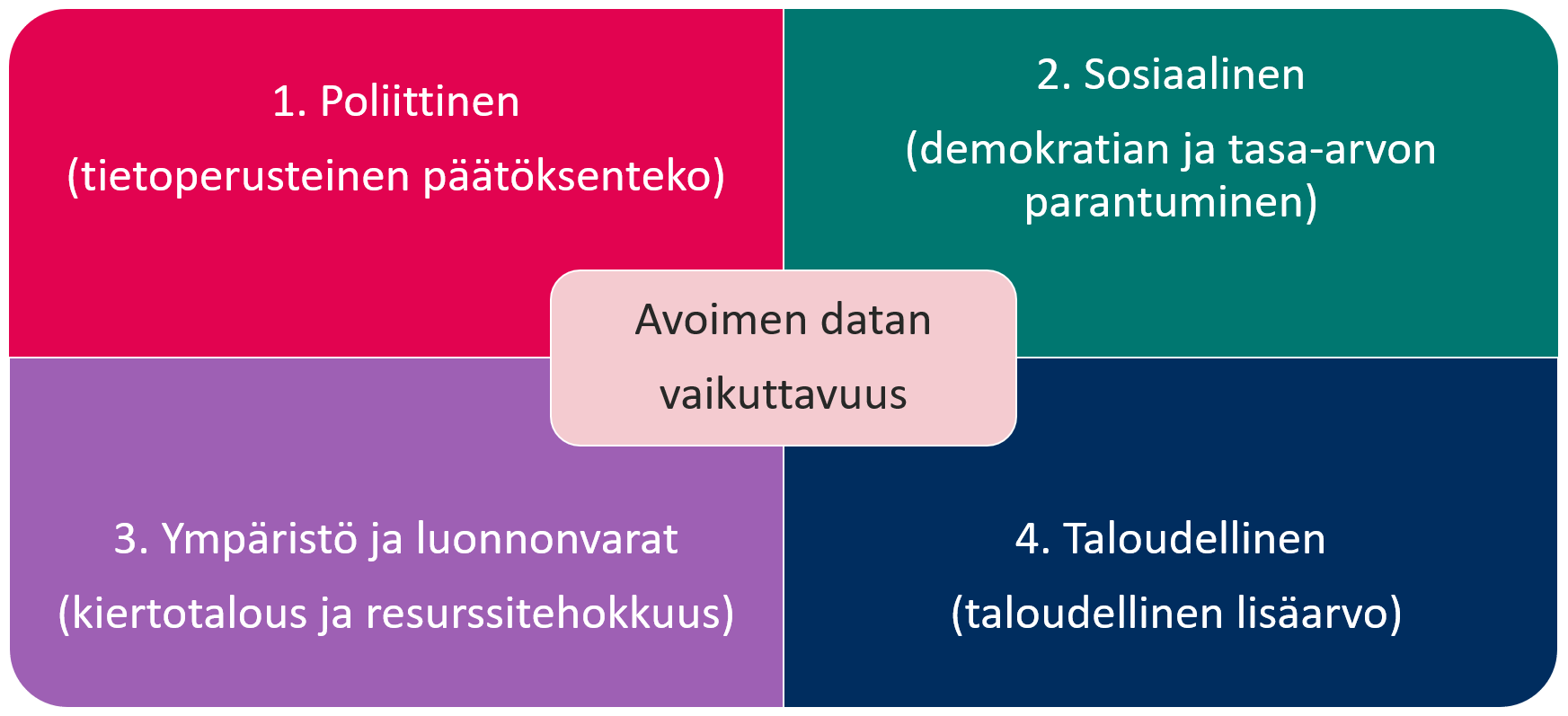 1. Poliittinen
(tietoperusteinen päätöksenteko)

2. Sosiaalinen
(demokratian ja tasa-arvon parantuminen)

Avoimen datan vaikuttavuus

3. Ympäristö ja luonnonvarat
(kiertotalous ja resurssitehokkuus)

4. Taloudellinen
(taloudellinen lisäarvo)